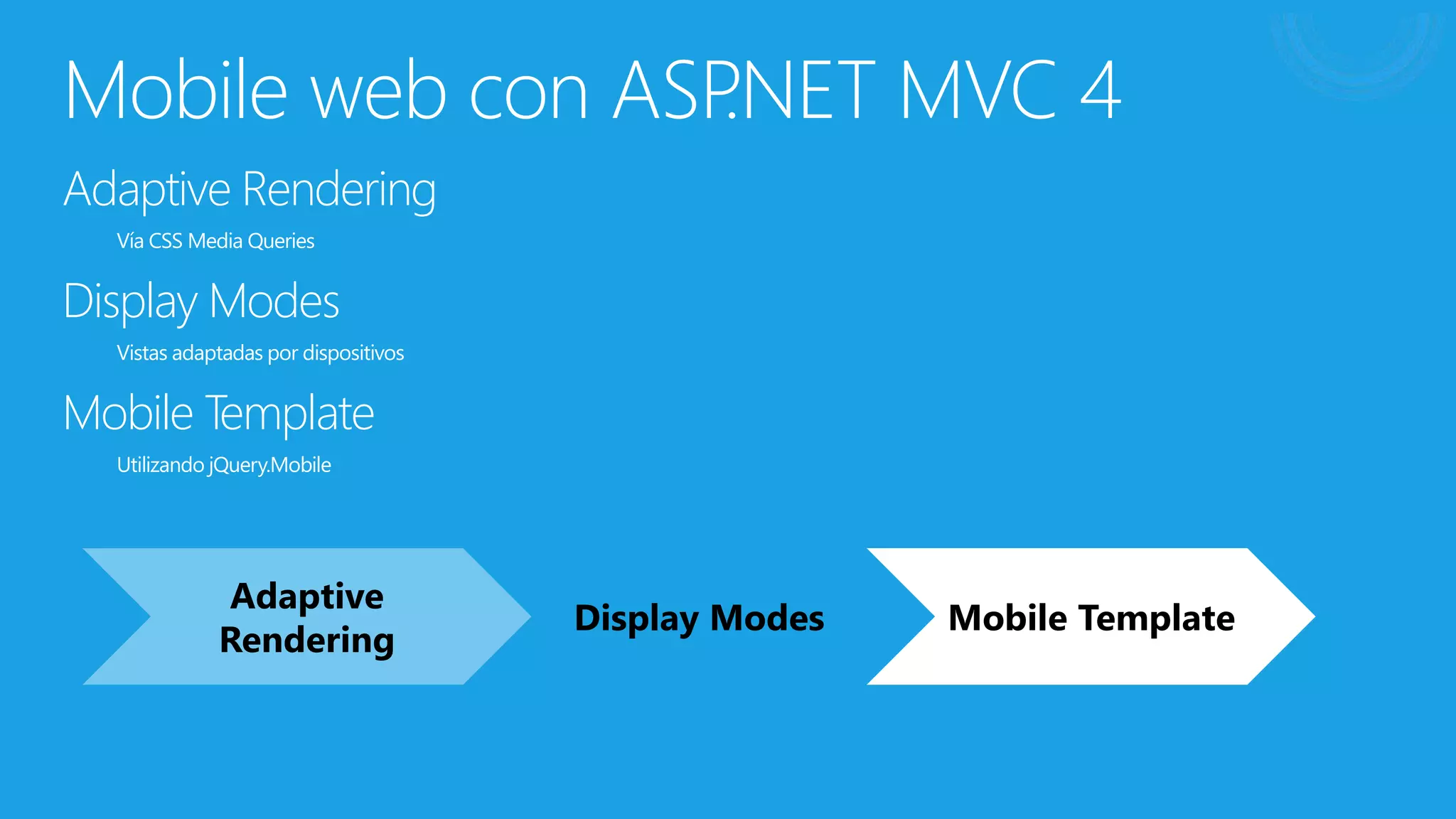 Mobile web con ASP.NET MVC 4

Adaptive Rendering

Vía CSS Media Queries

Display Modes

Vistas adaptadas por dispositivos

Mobile Template

Utilizando jQuery.Mobile

Adaptive Rendering

Display Modes

Mobile Template